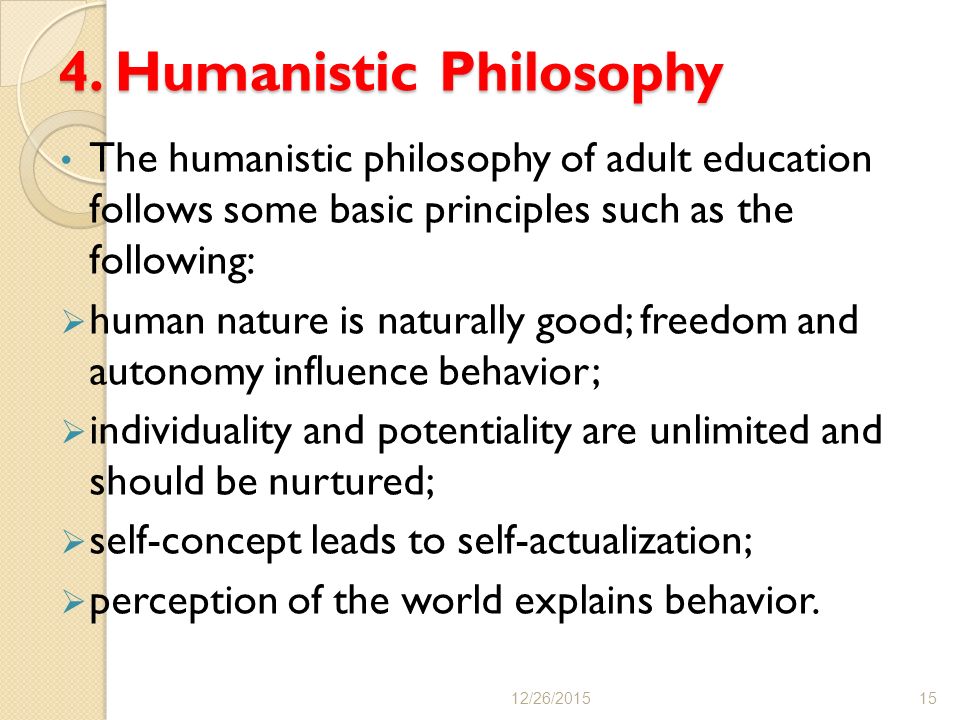 4. Humanistic Philosophy

• The humanistic philosophy of adult education follows some basic principles such as the following:

➢ human nature is naturally good; freedom and autonomy influence behavior;

➢ individuality and potentiality are unlimited and should be nurtured;

➢ self-concept leads to self-actualization;

➢ perception of the world explains behavior.

12/26/2015

15